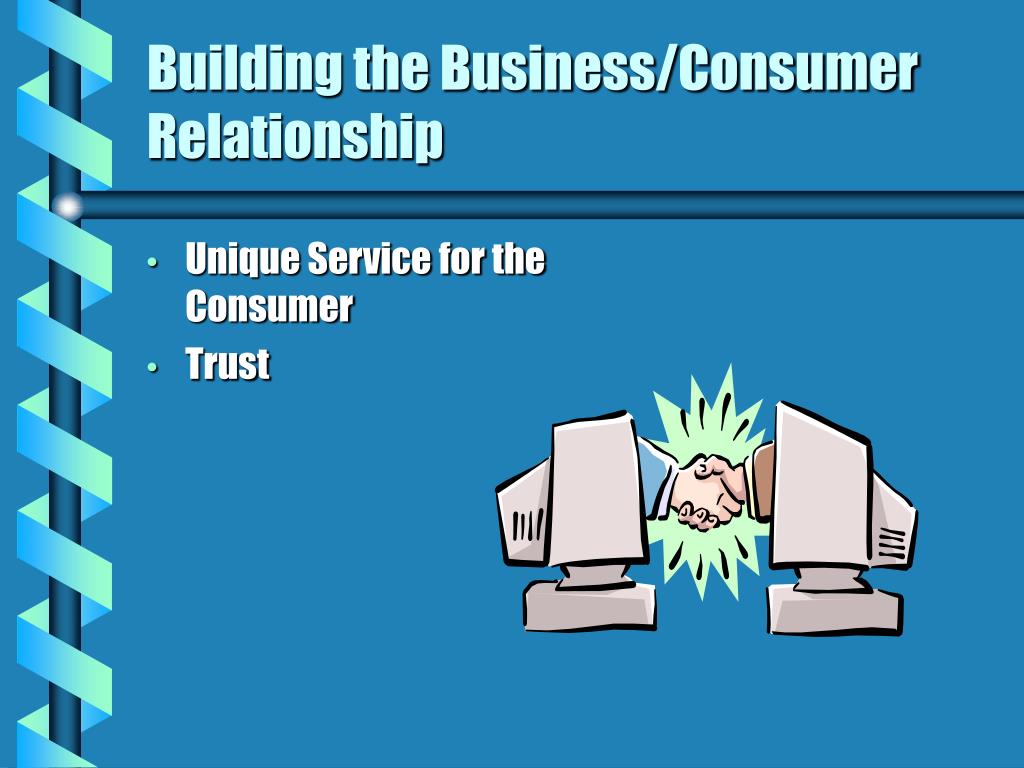 Building the Business/Consumer Relationship

• Unique Service for the Consumer
• Trust